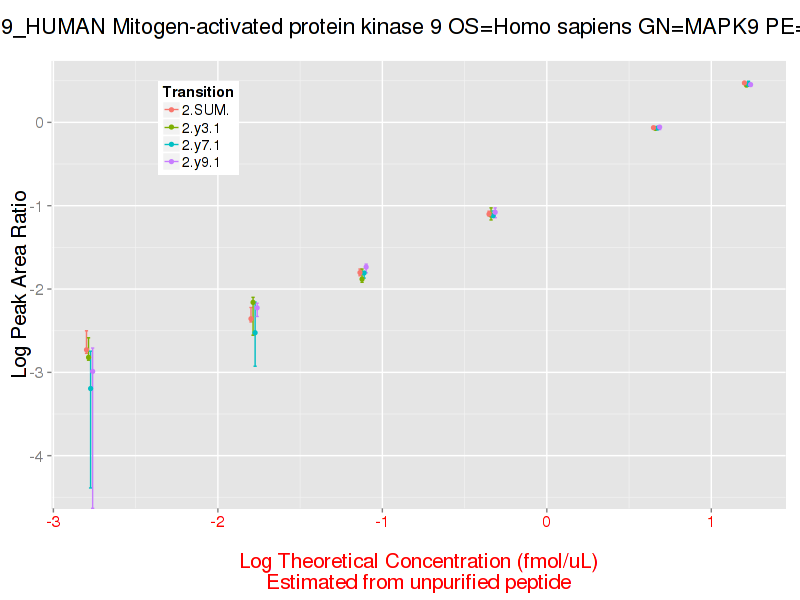 9_HUMAN Mitogen-activated protein kinase 9 OS=Homo sapiens GN=MAPK9 PE=

Transition
2.SUM.
2.y3.1
2.y7.1
2.y9.1

Log Peak Area Ratio

0
-1
-2
-3
-4

-3
-2
-1
0
1

Log Theoretical Concentration (fmol/uL)
Estimated from unpurified peptide